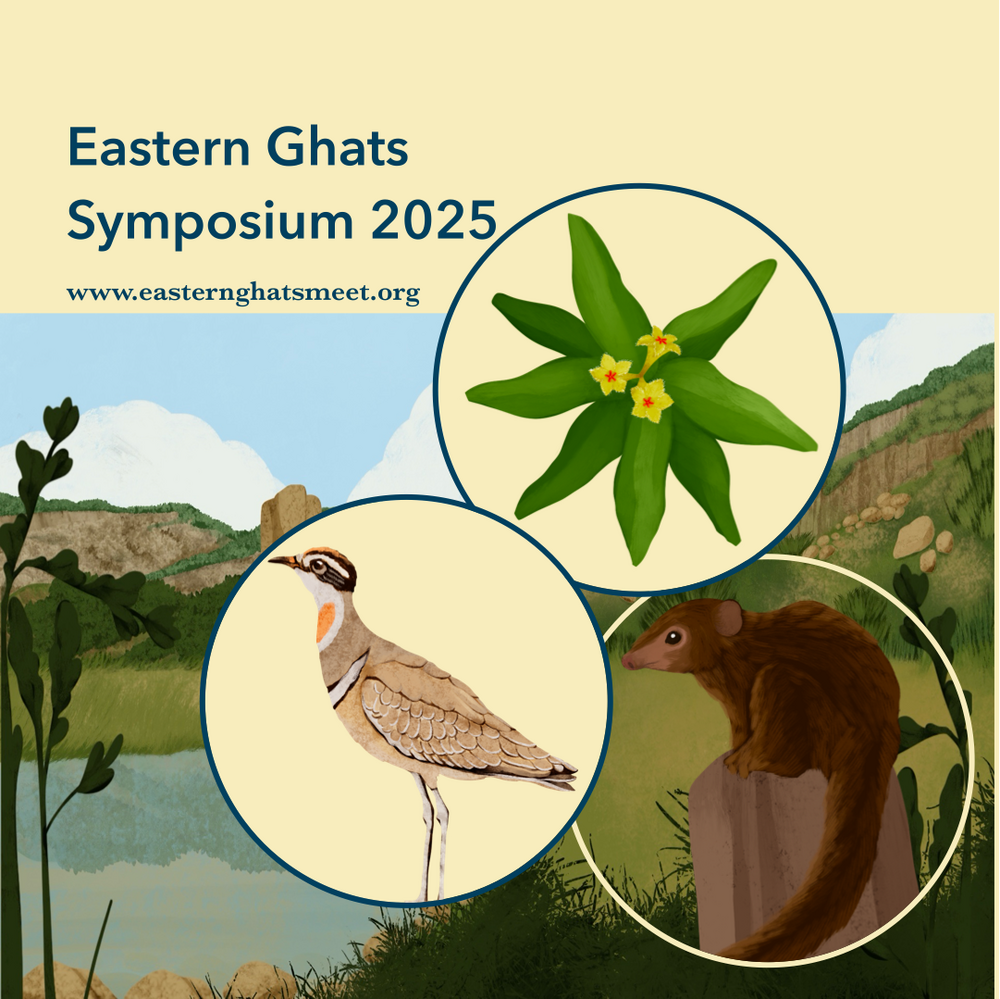 Eastern Ghats Symposium 2025

www.easternghatsmeet.org